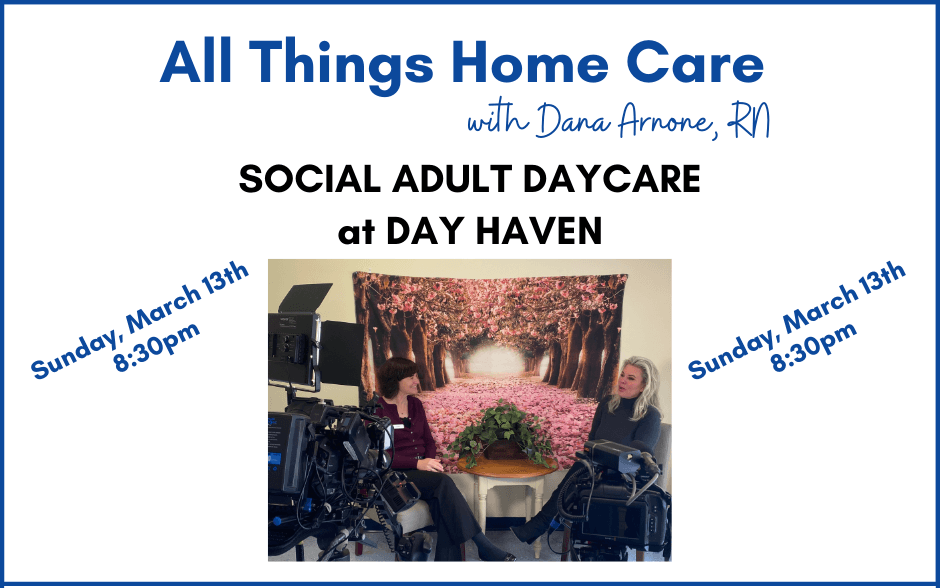 All Things Home Care

with Dana Arnone, RN

SOCIAL ADULT DAYCARE
at DAY HAVEN

Sunday, March 13th
8:30pm

Sunday, March 13th
8:30pm